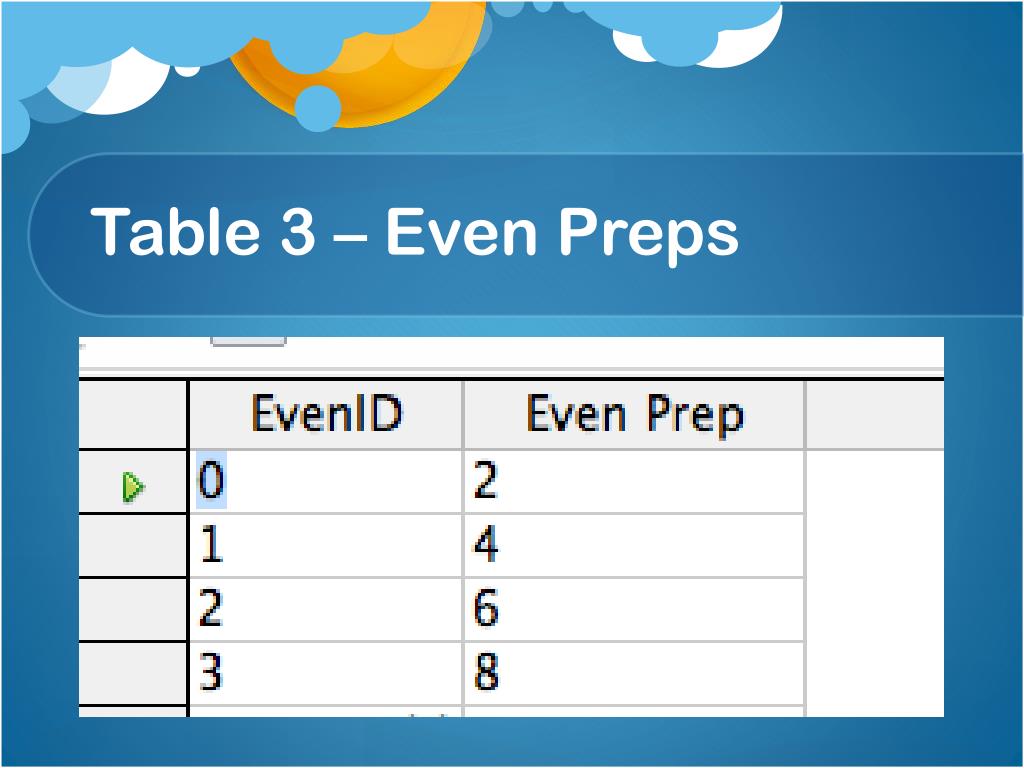 Table 3 – Even Preps

| EvenID | Even Prep |
|---|---|
| 0 | 2 |
| 1 | 4 |
| 2 | 6 |
| 3 | 8 |